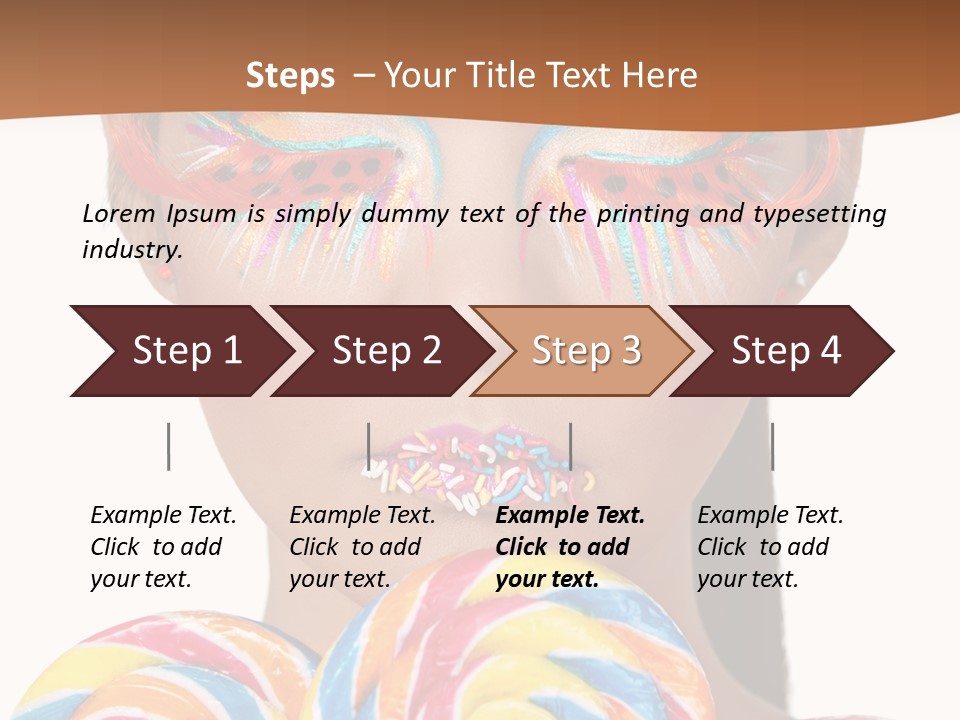 Steps – Your Title Text Here

Lorem Ipsum is simply dummy text of the printing and typesetting industry.

Step 1

Step 2

Step 3

Step 4

Example Text. Click to add your text.

Example Text. Click to add your text.

Example Text. Click to add your text.

Example Text. Click to add your text.